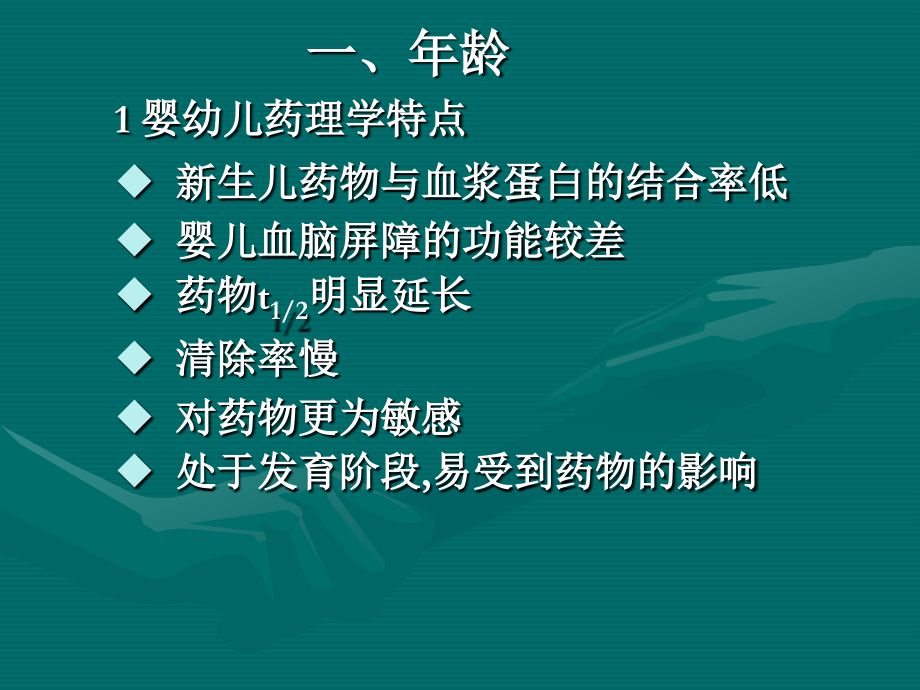 一、年龄

1 婴幼儿药理学特点

◆ 新生儿药物与血浆蛋白的结合率低

◆ 婴儿血脑屏障的功能较差

◆ 药物$t_{1/2}$明显延长

◆ 清除率慢

◆ 对药物更为敏感

◆ 处于发育阶段,易受到药物的影响